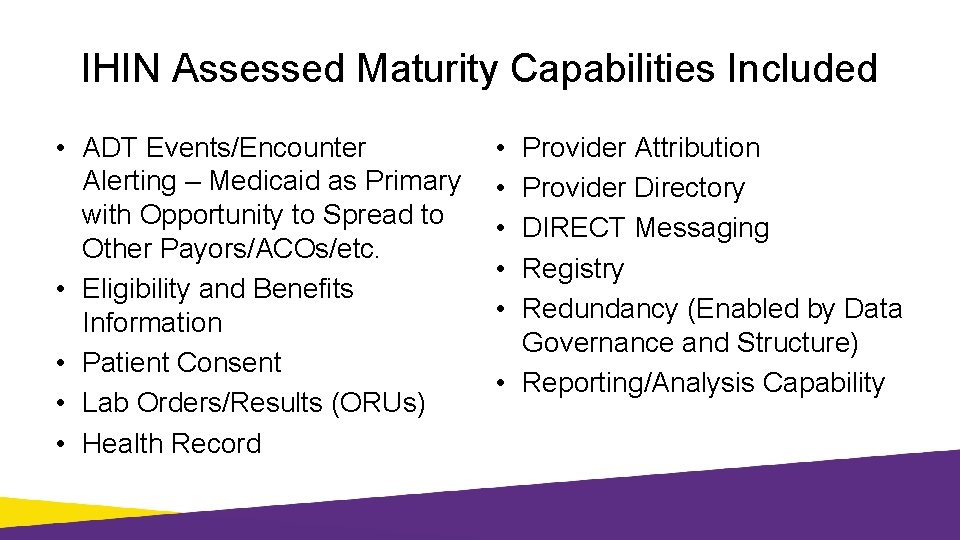 IHIN Assessed Maturity Capabilities Included

• ADT Events/Encounter Alerting – Medicaid as Primary with Opportunity to Spread to Other Payors/ACOs/etc.
• Eligibility and Benefits Information
• Patient Consent
• Lab Orders/Results (ORUs)
• Health Record

• Provider Attribution
• Provider Directory
• DIRECT Messaging
• Registry
• Redundancy (Enabled by Data Governance and Structure)
• Reporting/Analysis Capability